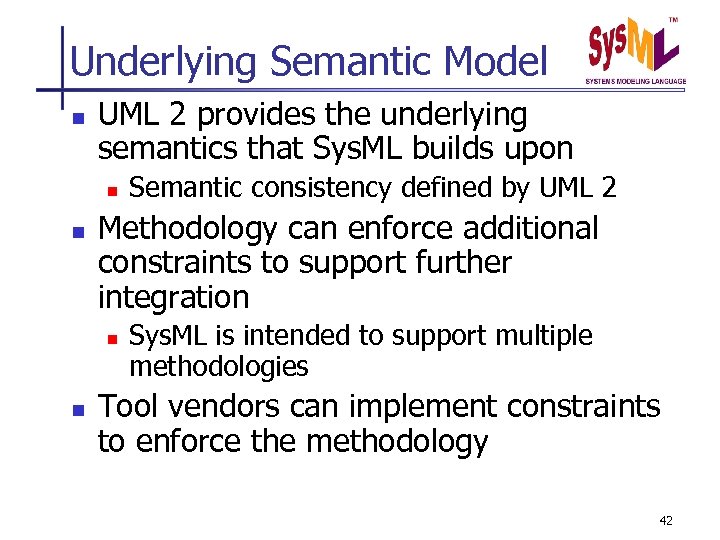 Underlying Semantic Model

SysML™
SYSTEMS MODELING LANGUAGE

UML 2 provides the underlying semantics that SysML builds upon

Semantic consistency defined by UML 2

Methodology can enforce additional constraints to support further integration

SysML is intended to support multiple methodologies

Tool vendors can implement constraints to enforce the methodology

42